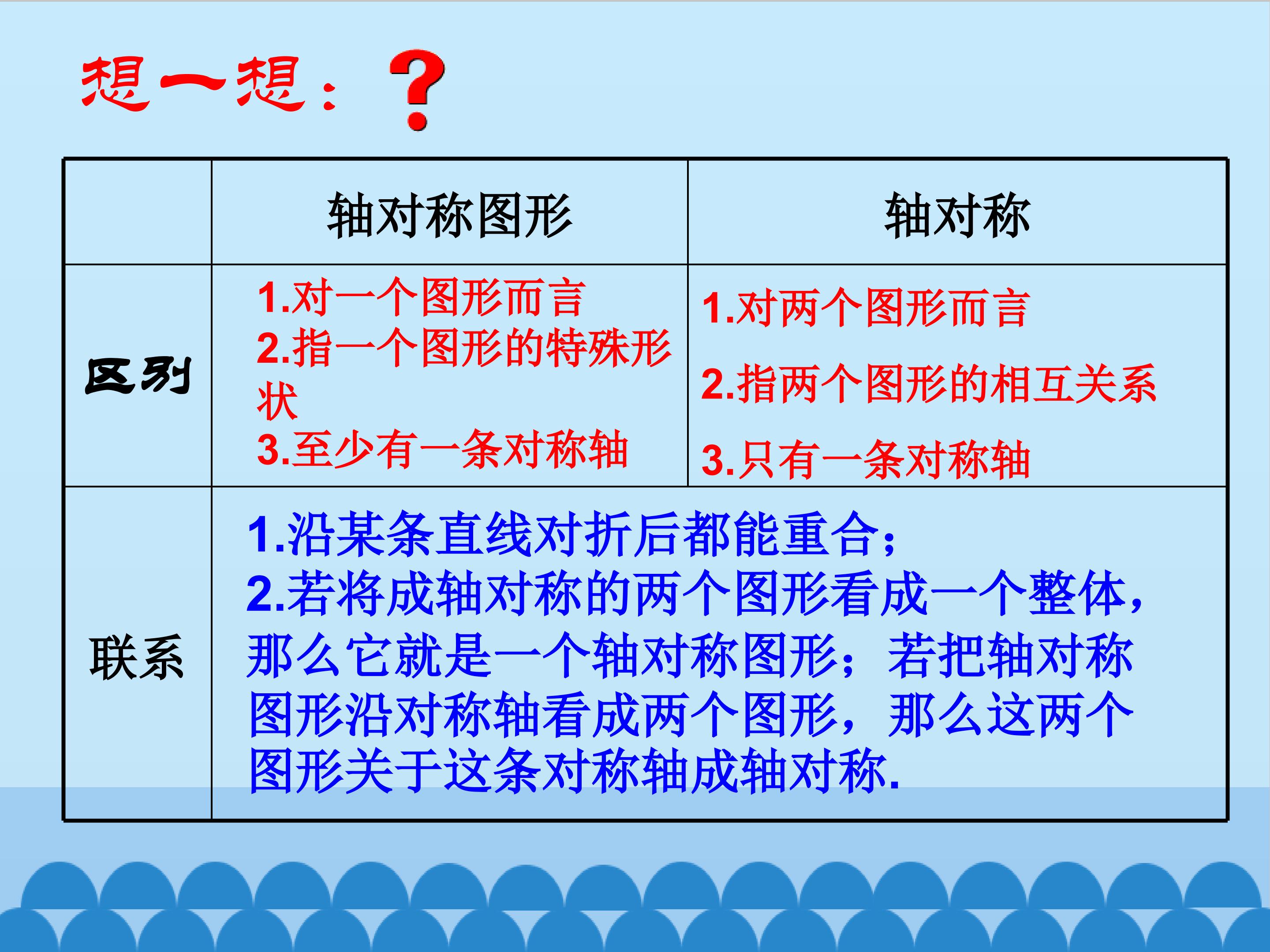 想一想：？

| | 轴对称图形 | 轴对称 |
|---|---|---|
| 区别 | 1.对一个图形而言 2.指一个图形的特殊形状 3.至少有一条对称轴 | 1.对两个图形而言 2.指两个图形的相互关系 3.只有一条对称轴 |
| 联系 | 1.沿某条直线对折后都能重合； 2.若将成轴对称的两个图形看成一个整体，那么它就是一个轴对称图形；若把轴对称图形沿对称轴看成两个图形，那么这两个图形关于这条对称轴成轴对称. | |